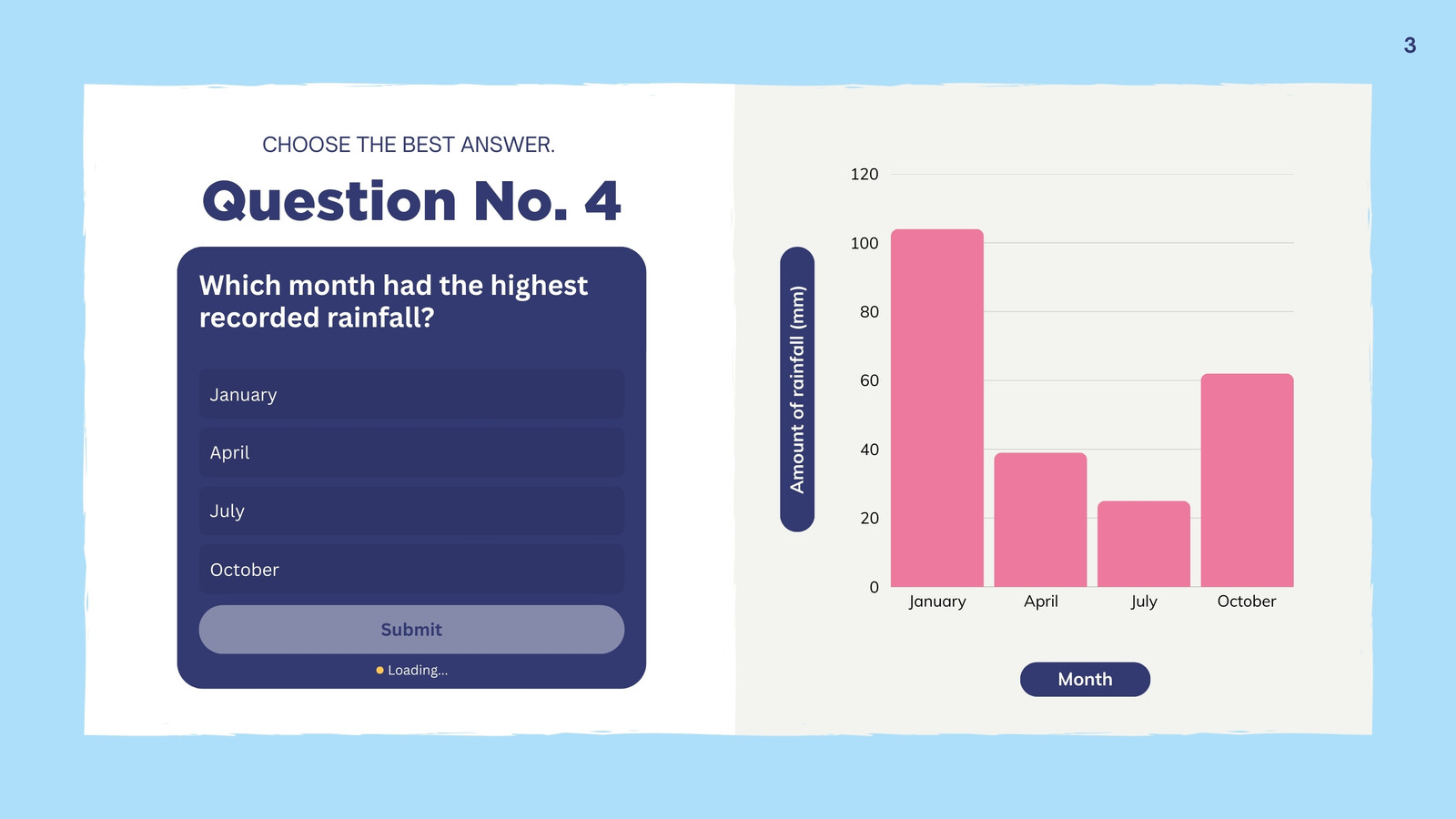 3

CHOOSE THE BEST ANSWER.

Question No. 4

Which month had the highest recorded rainfall?

January

April

July

October

Submit

Loading...

Amount of rainfall (mm)

120
100
80
60
40
20
0

January April July October

Month